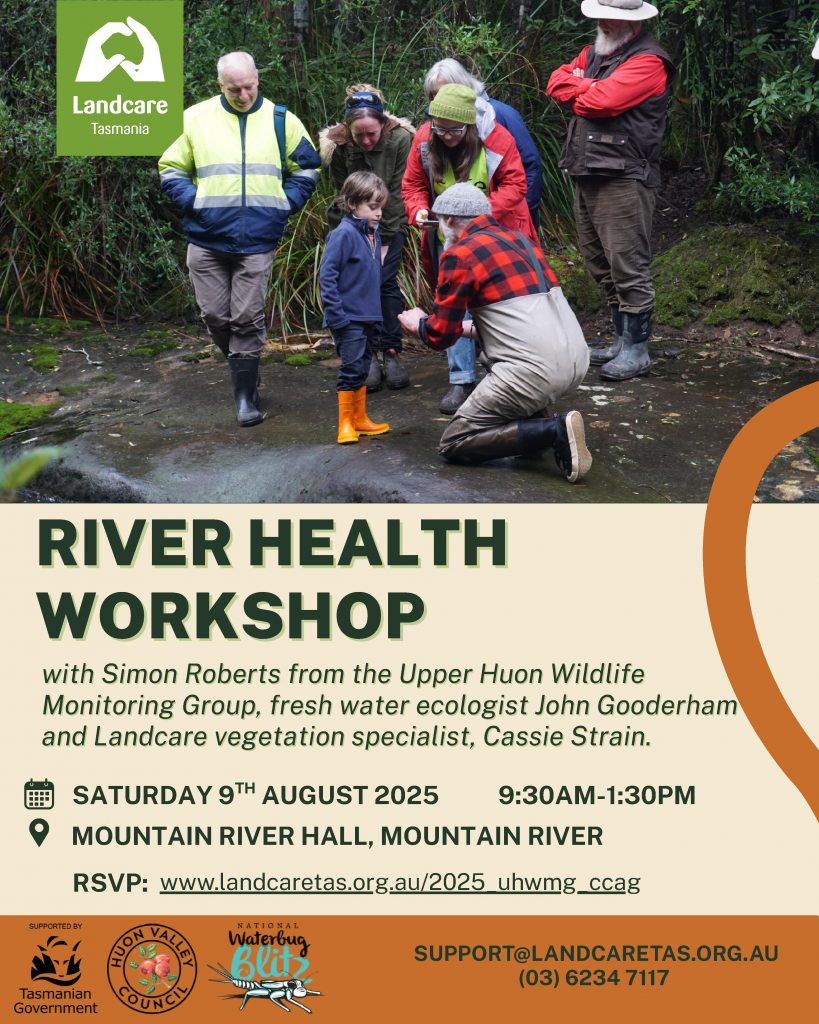 Landcare
Tasmania

RIVER HEALTH WORKSHOP

with Simon Roberts from the Upper Huon Wildlife Monitoring Group, fresh water ecologist John Gooderham and Landcare vegetation specialist, Cassie Strain.

SATURDAY 9$^{TH}$ AUGUST 2025 9:30AM-1:30PM

MOUNTAIN RIVER HALL, MOUNTAIN RIVER

RSVP: www.landcaretas.org.au/2025_uhwmg_ccag

SUPPORTED BY
Tasmanian Government

HUON VALLEY COUNCIL

NATIONAL Waterbug Blitz

SUPPORT@LANDCARETAS.ORG.AU
(03) 6234 7117